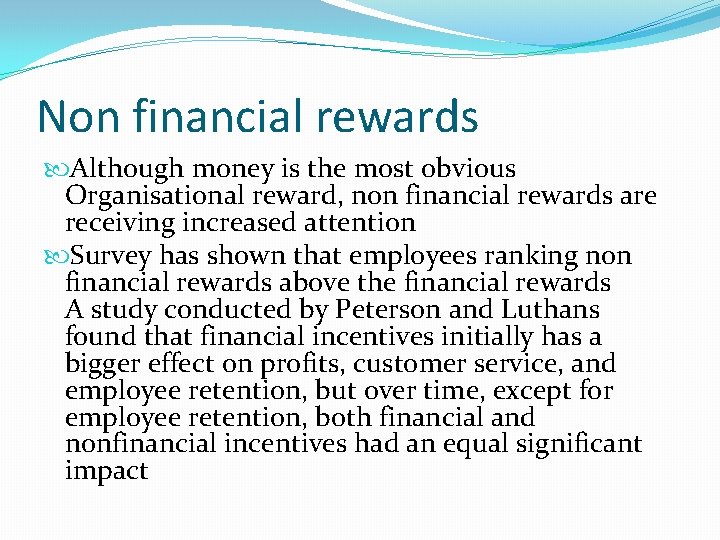 Non financial rewards

Although money is the most obvious Organisational reward, non financial rewards are receiving increased attention

Survey has shown that employees ranking non financial rewards above the financial rewards A study conducted by Peterson and Luthans found that financial incentives initially has a bigger effect on profits, customer service, and employee retention, but over time, except for employee retention, both financial and nonfinancial incentives had an equal significant impact